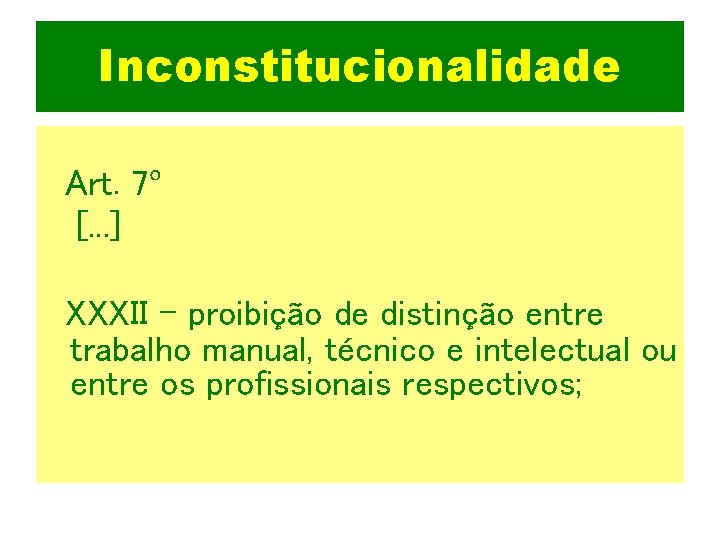 Inconstitucionalidade

Art. 7º
[...]

XXXII – proibição de distinção entre trabalho manual, técnico e intelectual ou entre os profissionais respectivos;